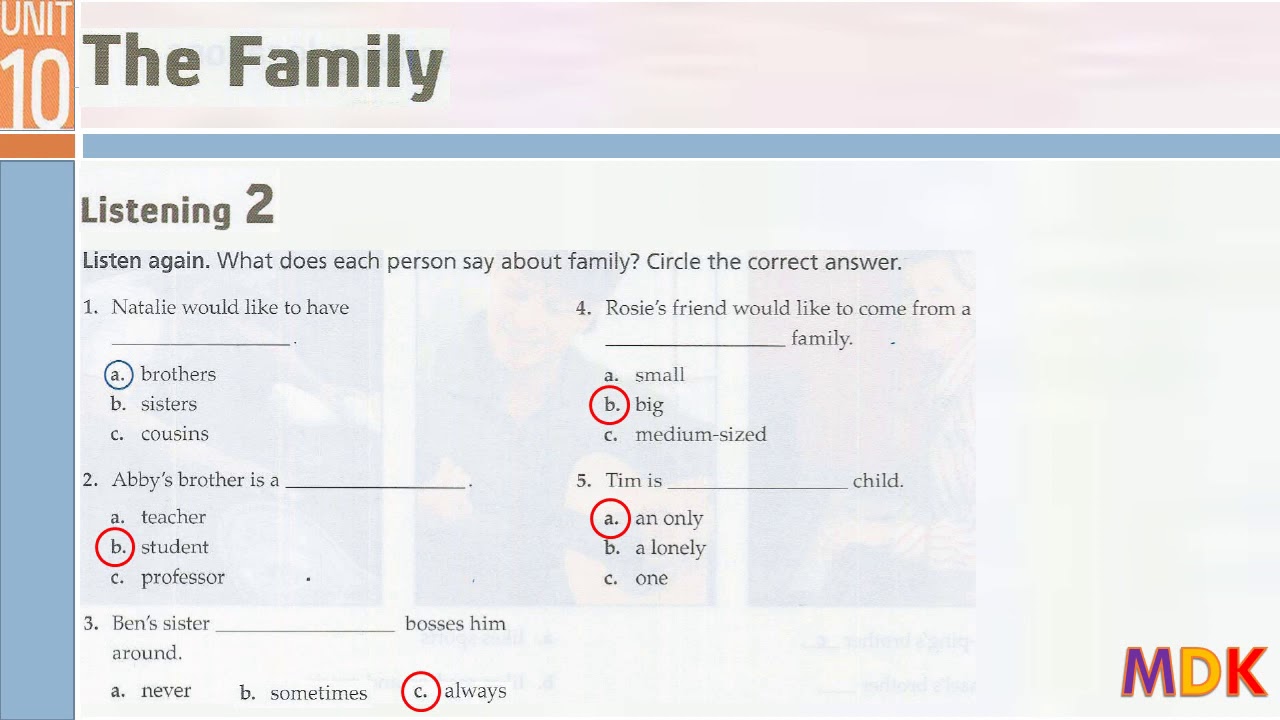 UNIT 10 The Family

Listening 2

Listen again. What does each person say about family? Circle the correct answer.

1. Natalie would like to have ________________.

a. brothers
b. sisters
c. cousins

2. Abby's brother is a ________________.

a. teacher
b. student
c. professor

3. Ben's sister ________________ bosses him around.

a. never b. sometimes c. always

4. Rosie's friend would like to come from a ________________ family.

a. small
b. big
c. medium-sized

5. Tim is ________________ child.

a. an only
b. a lonely
c. one

MDK